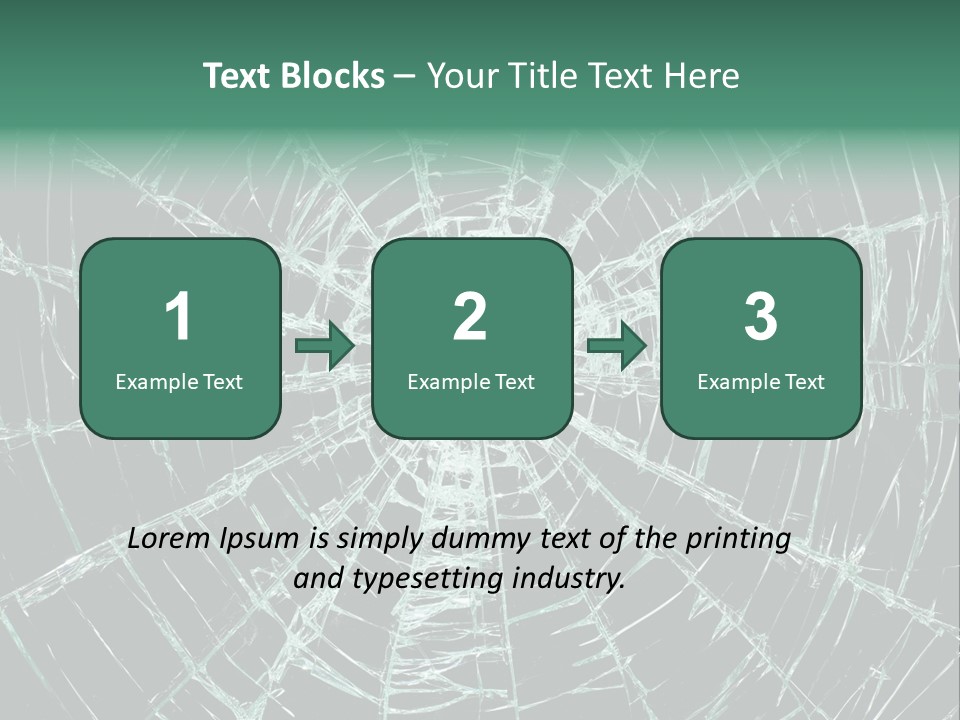 Text Blocks – Your Title Text Here

1
Example Text

2
Example Text

3
Example Text

Lorem Ipsum is simply dummy text of the printing and typesetting industry.